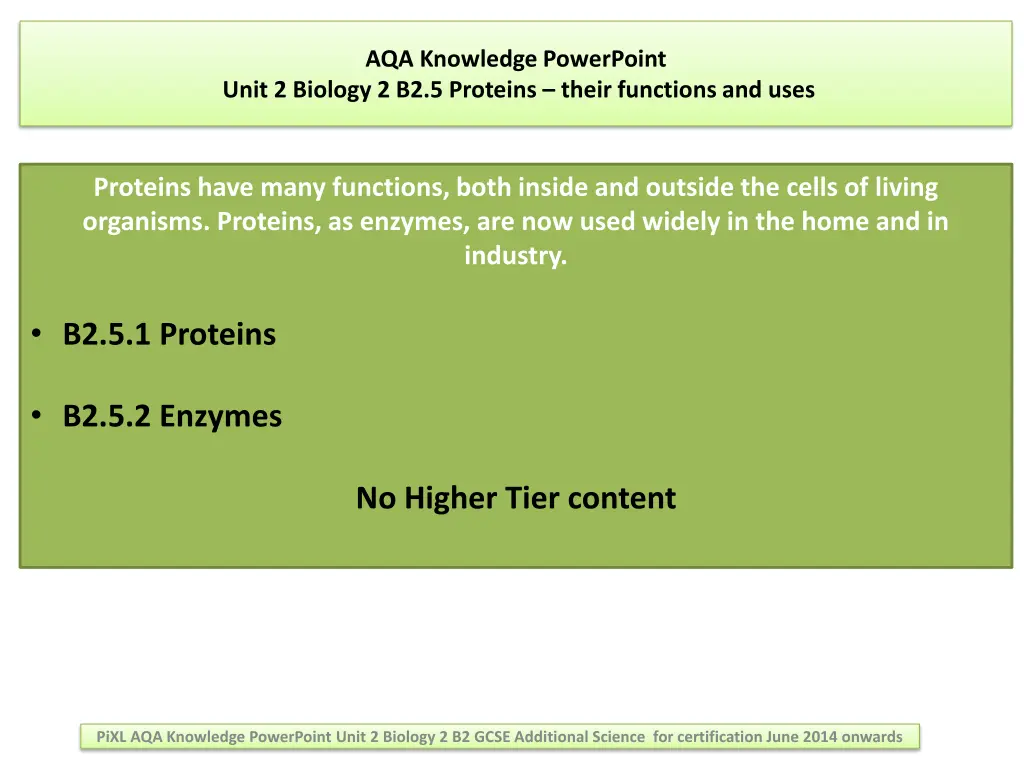 AQA Knowledge PowerPoint
Unit 2 Biology 2 B2.5 Proteins – their functions and uses

Proteins have many functions, both inside and outside the cells of living organisms. Proteins, as enzymes, are now used widely in the home and in industry.

• B2.5.1 Proteins

• B2.5.2 Enzymes

No Higher Tier content

PiXL AQA Knowledge PowerPoint Unit 2 Biology 2 B2 GCSE Additional Science for certification June 2014 onwards